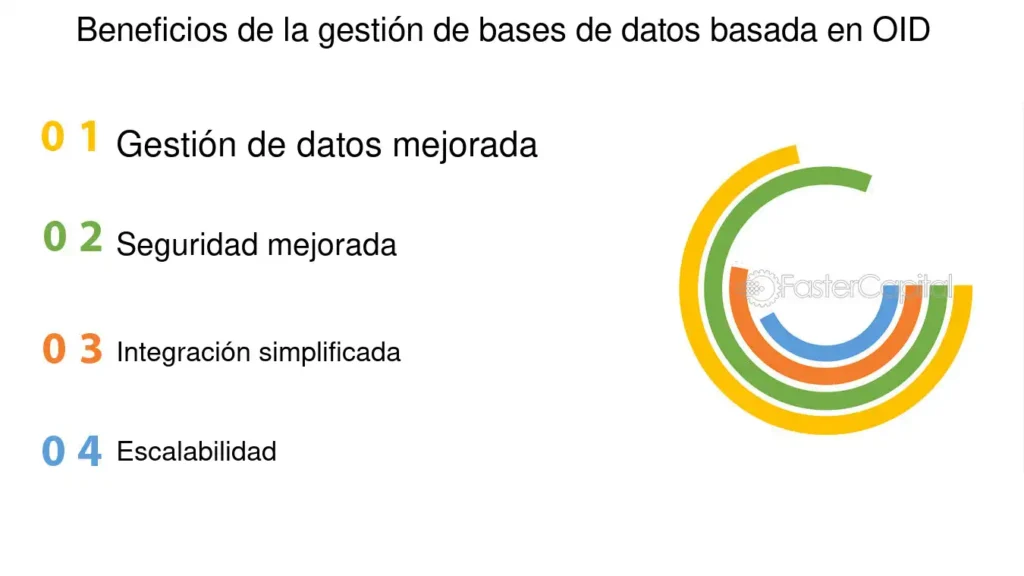 Beneficios de la gestión de bases de datos basada en OID

0 1 Gestión de datos mejorada

0 2 Seguridad mejorada

0 3 Integración simplificada

0 4 Escalabilidad

FasterCapital